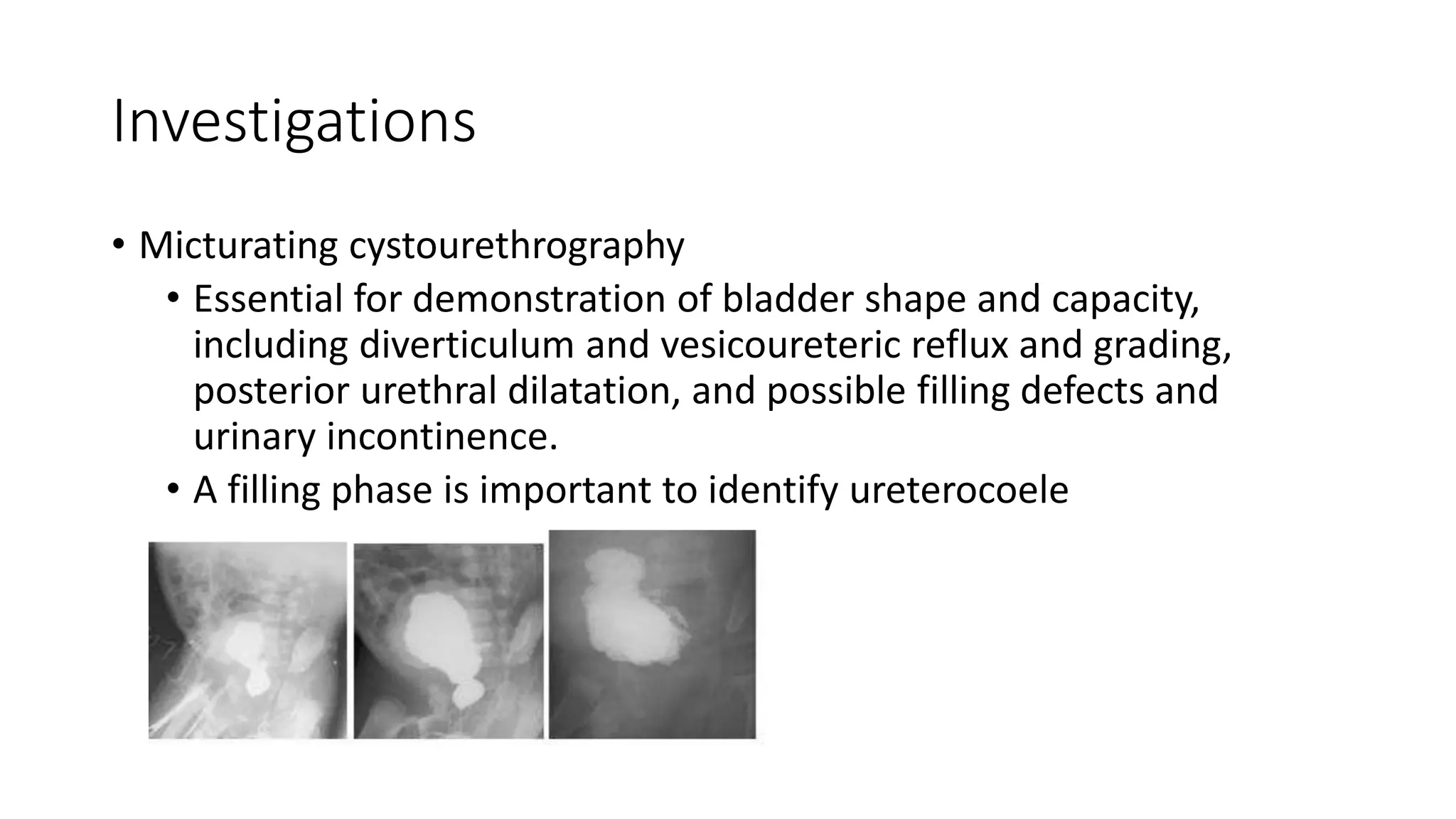 Investigations

• Micturating cystourethrography
  • Essential for demonstration of bladder shape and capacity, including diverticulum and vesicoureteric reflux and grading, posterior urethral dilatation, and possible filling defects and urinary incontinence.
  • A filling phase is important to identify ureterocoele